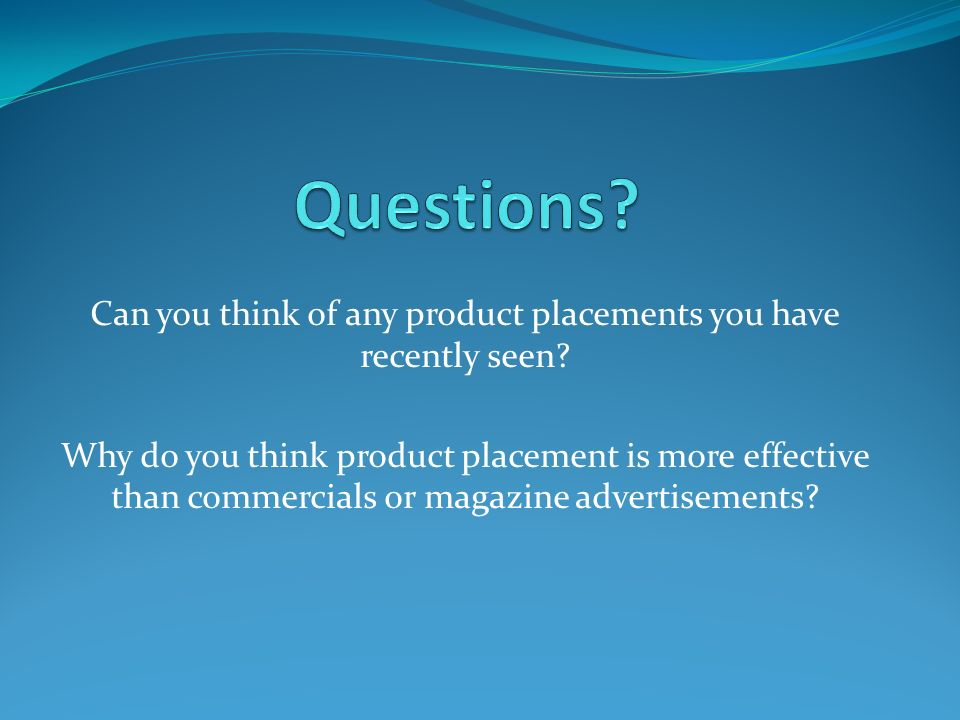 Questions?

Can you think of any product placements you have recently seen?

Why do you think product placement is more effective than commercials or magazine advertisements?